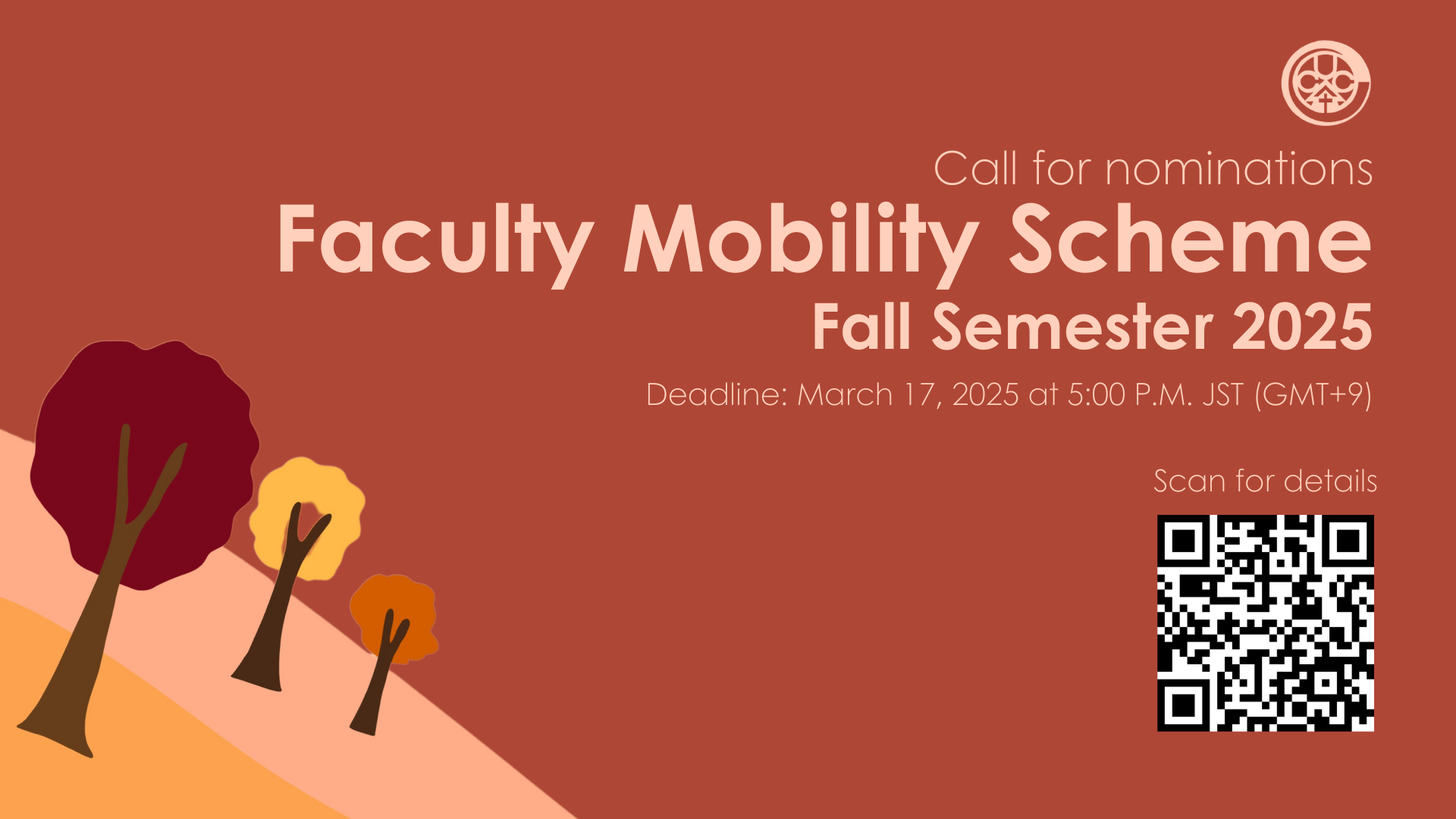 Call for nominations
Faculty Mobility Scheme
Fall Semester 2025

Deadline: March 17, 2025 at 5:00 P.M. JST (GMT+9)

Scan for details